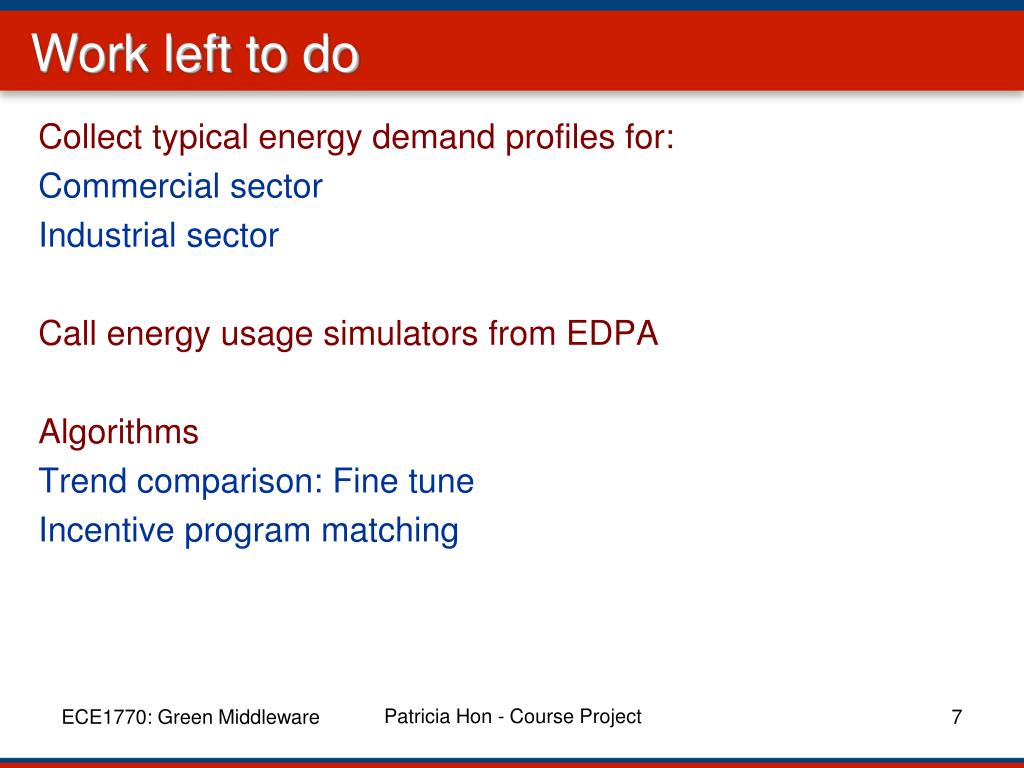 Work left to do

Collect typical energy demand profiles for:
Commercial sector
Industrial sector

Call energy usage simulators from EDPA

Algorithms
Trend comparison: Fine tune
Incentive program matching

ECE1770: Green Middleware
Patricia Hon - Course Project
7